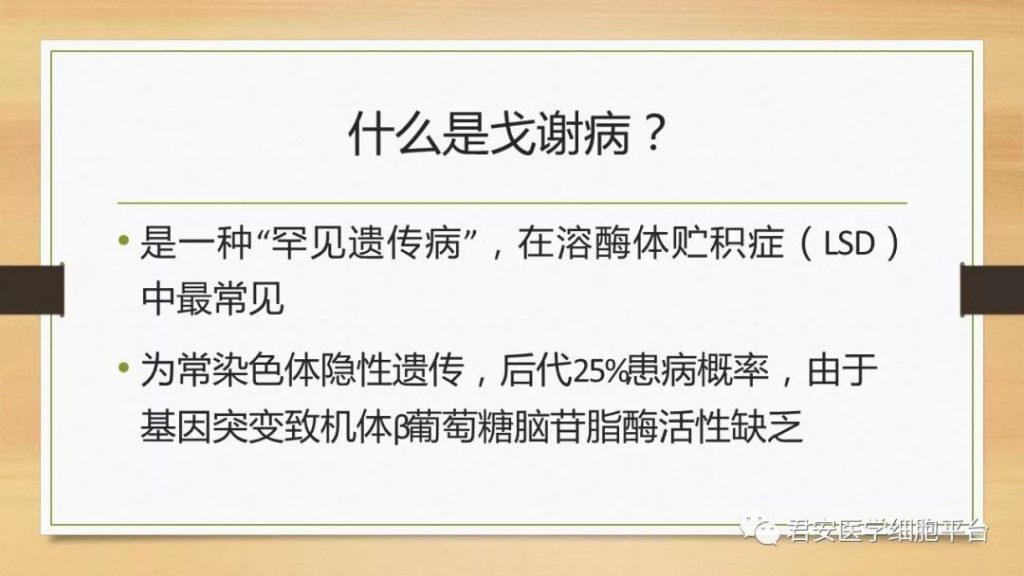 什么是戈谢病？

• 是一种“罕见遗传病”，在溶酶体贮积症（LSD）中最常见

• 为常染色体隐性遗传，后代25%患病概率，由于基因突变致机体β葡萄糖脑苷脂酶活性缺乏

君安医学细胞平台